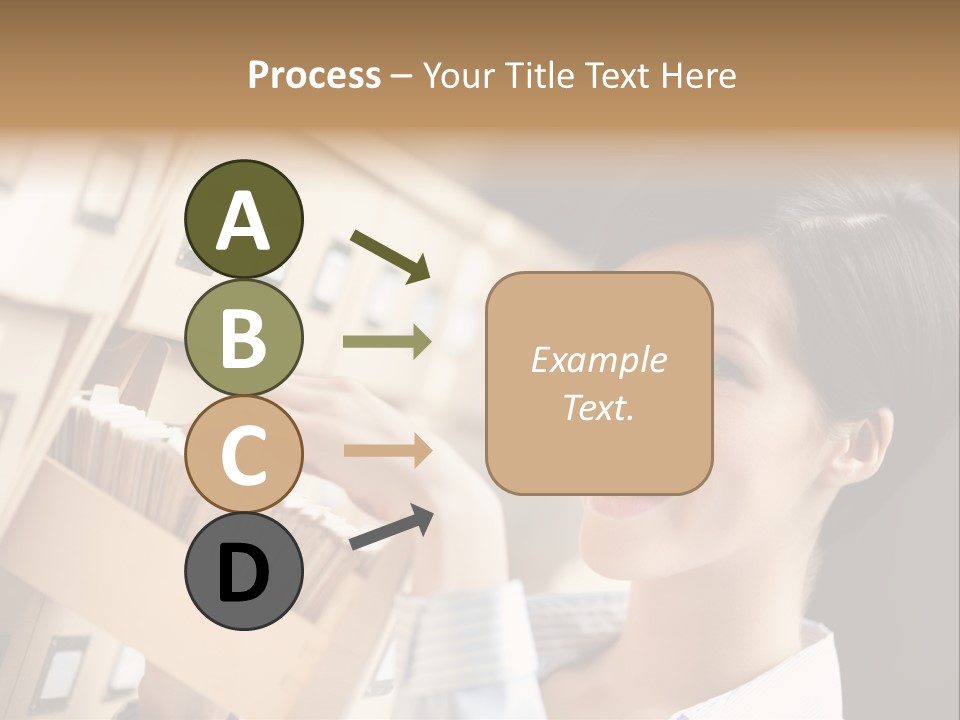 Process – Your Title Text Here

A

B

C

D

Example Text.